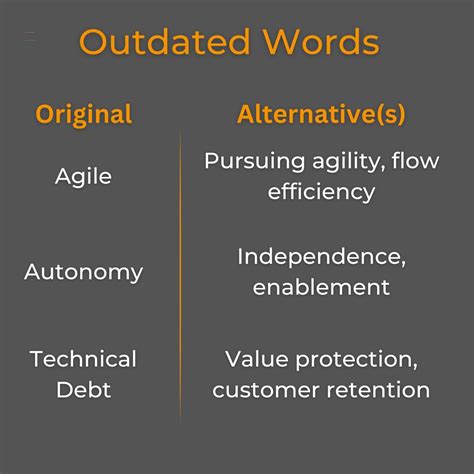 Outdated Words

| Original | Alternative(s) |
|---|---|
| Agile | Pursuing agility, flow efficiency |
| Autonomy | Independence, enablement |
| Technical Debt | Value protection, customer retention |